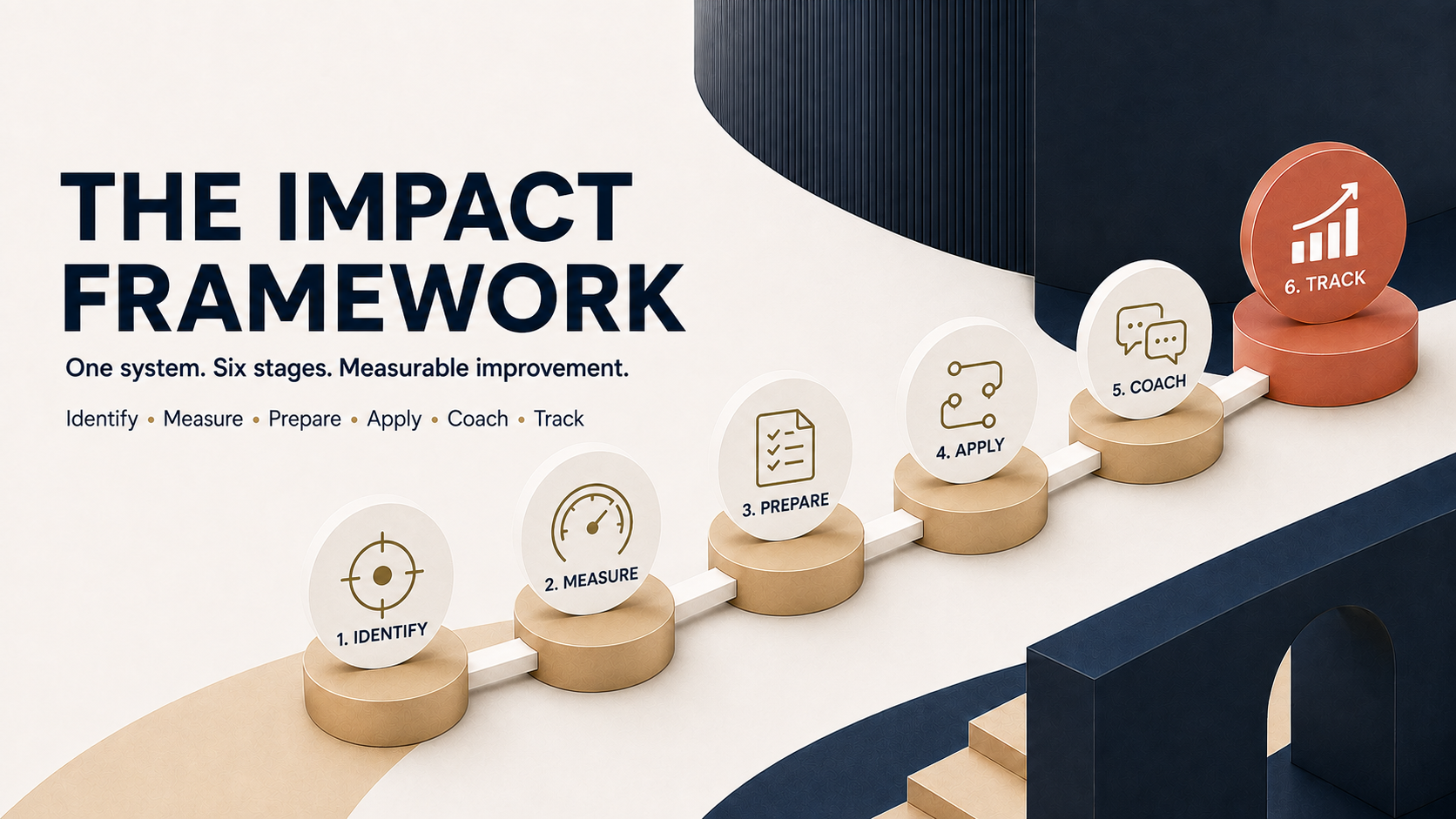 THE IMPACT FRAMEWORK

One system. Six stages. Measurable improvement.

Identify • Measure • Prepare • Apply • Coach • Track

1. IDENTIFY

2. MEASURE

3. PREPARE

4. APPLY

5. COACH

6. TRACK